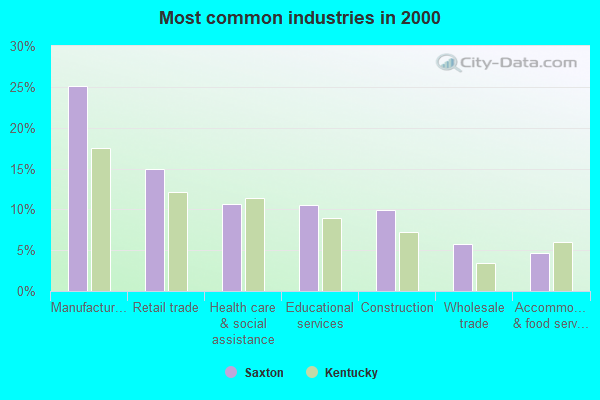 Most common industries in 2000

City-Data.com

30%
25%
20%
15%
10%
5%
0%

Manufactur...
Retail trade
Health care & social assistance
Educational services
Construction
Wholesale trade
Accommo... & food serv...

Saxton
Kentucky